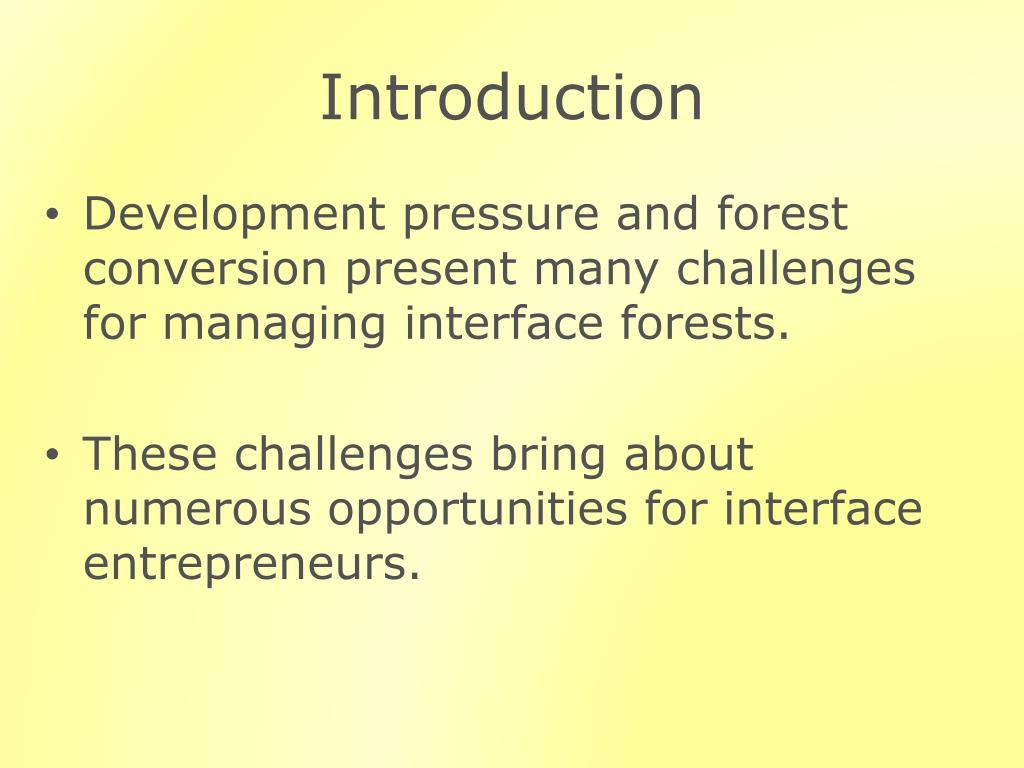 Introduction

• Development pressure and forest conversion present many challenges for managing interface forests.

• These challenges bring about numerous opportunities for interface entrepreneurs.